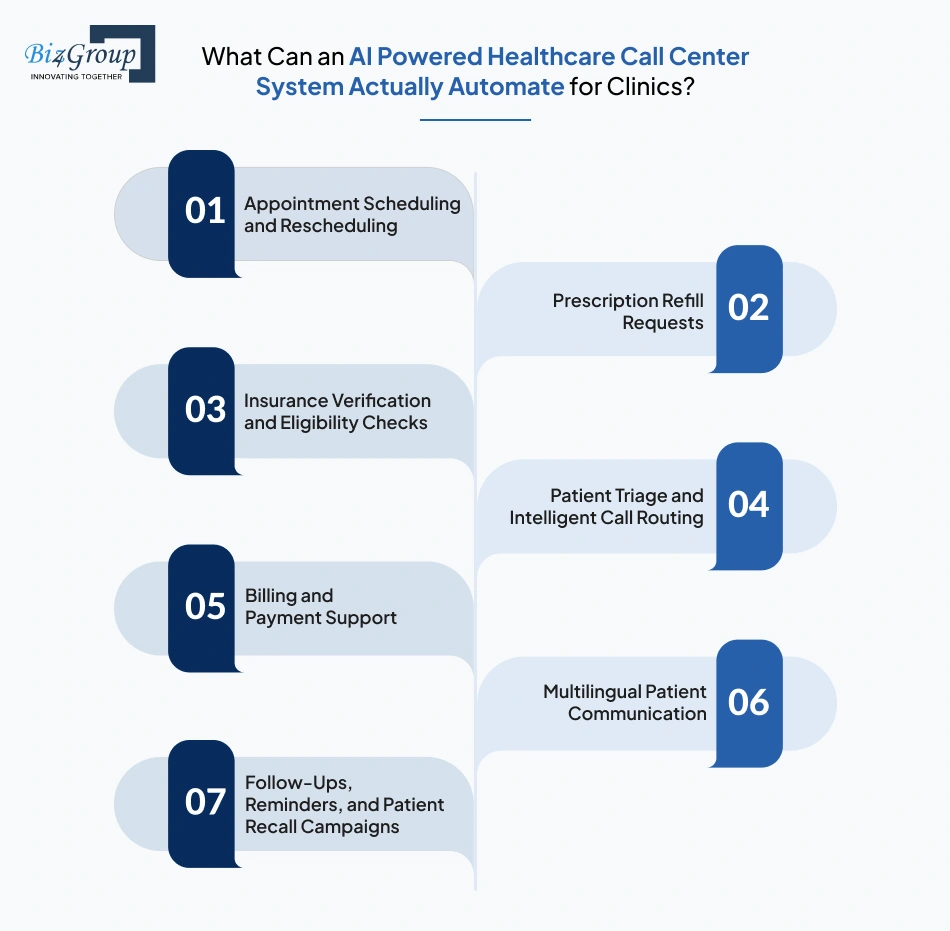 Biz4Group
INNOVATING TOGETHER

What Can an AI Powered Healthcare Call Center System Actually Automate for Clinics?

01 Appointment Scheduling and Rescheduling

02 Prescription Refill Requests

03 Insurance Verification and Eligibility Checks

04 Patient Triage and Intelligent Call Routing

05 Billing and Payment Support

06 Multilingual Patient Communication

07 Follow-Ups, Reminders, and Patient Recall Campaigns